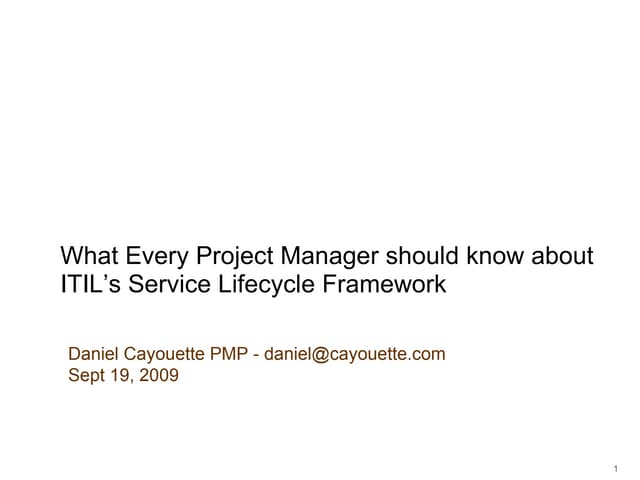 What Every Project Manager should know about ITIL's Service Lifecycle Framework

Daniel Cayouette PMP - daniel@cayouette.com
Sept 19, 2009

1